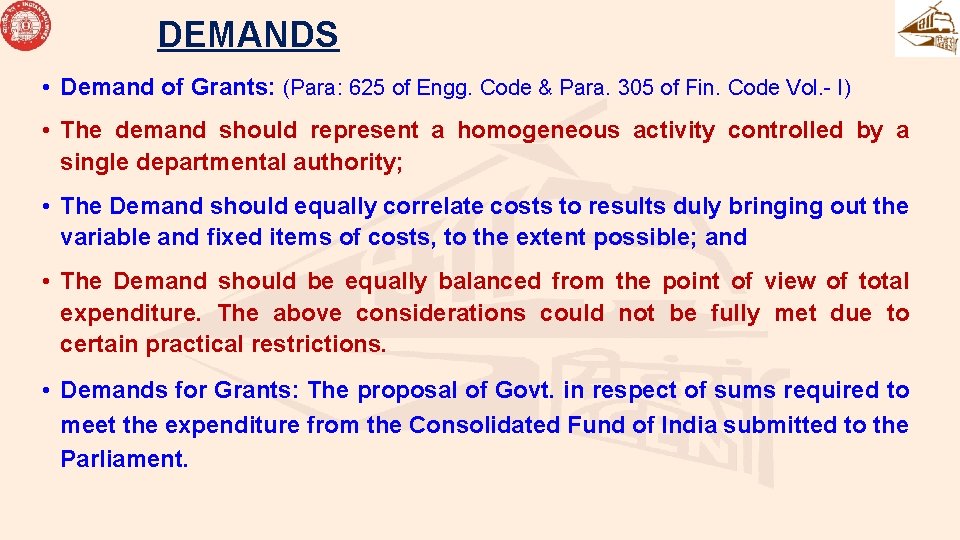 DEMANDS

• Demand of Grants: (Para: 625 of Engg. Code & Para. 305 of Fin. Code Vol.- I)

• The demand should represent a homogeneous activity controlled by a single departmental authority;

• The Demand should equally correlate costs to results duly bringing out the variable and fixed items of costs, to the extent possible; and

• The Demand should be equally balanced from the point of view of total expenditure. The above considerations could not be fully met due to certain practical restrictions.

• Demands for Grants: The proposal of Govt. in respect of sums required to meet the expenditure from the Consolidated Fund of India submitted to the Parliament.